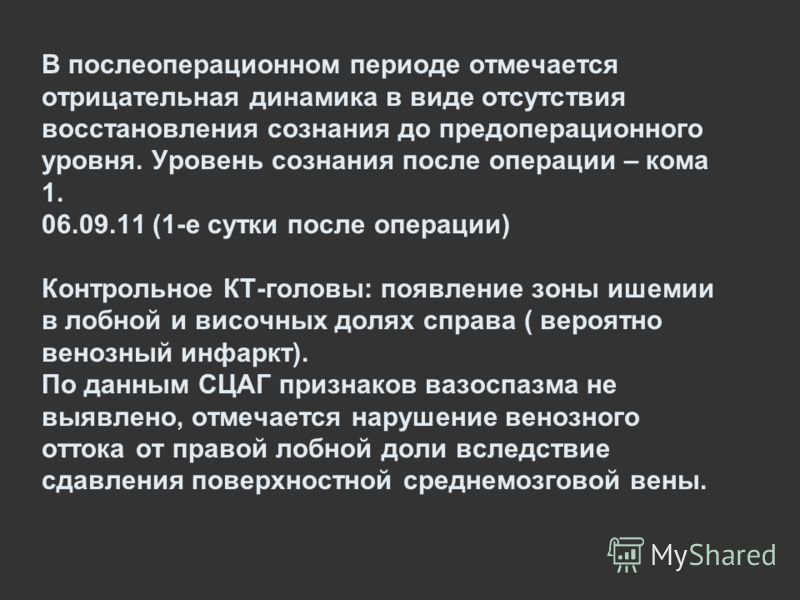 В послеоперационном периоде отмечается отрицательная динамика в виде отсутствия восстановления сознания до предоперационного уровня. Уровень сознания после операции – кома 1.
06.09.11 (1-е сутки после операции)

Контрольное КТ-головы: появление зоны ишемии в лобной и височных долях справа ( вероятно венозный инфаркт).
По данным СЦАГ признаков вазоспазма не выявлено, отмечается нарушение венозного оттока от правой лобной доли вследствие сдавления поверхностной среднемозговой вены.

MyShared